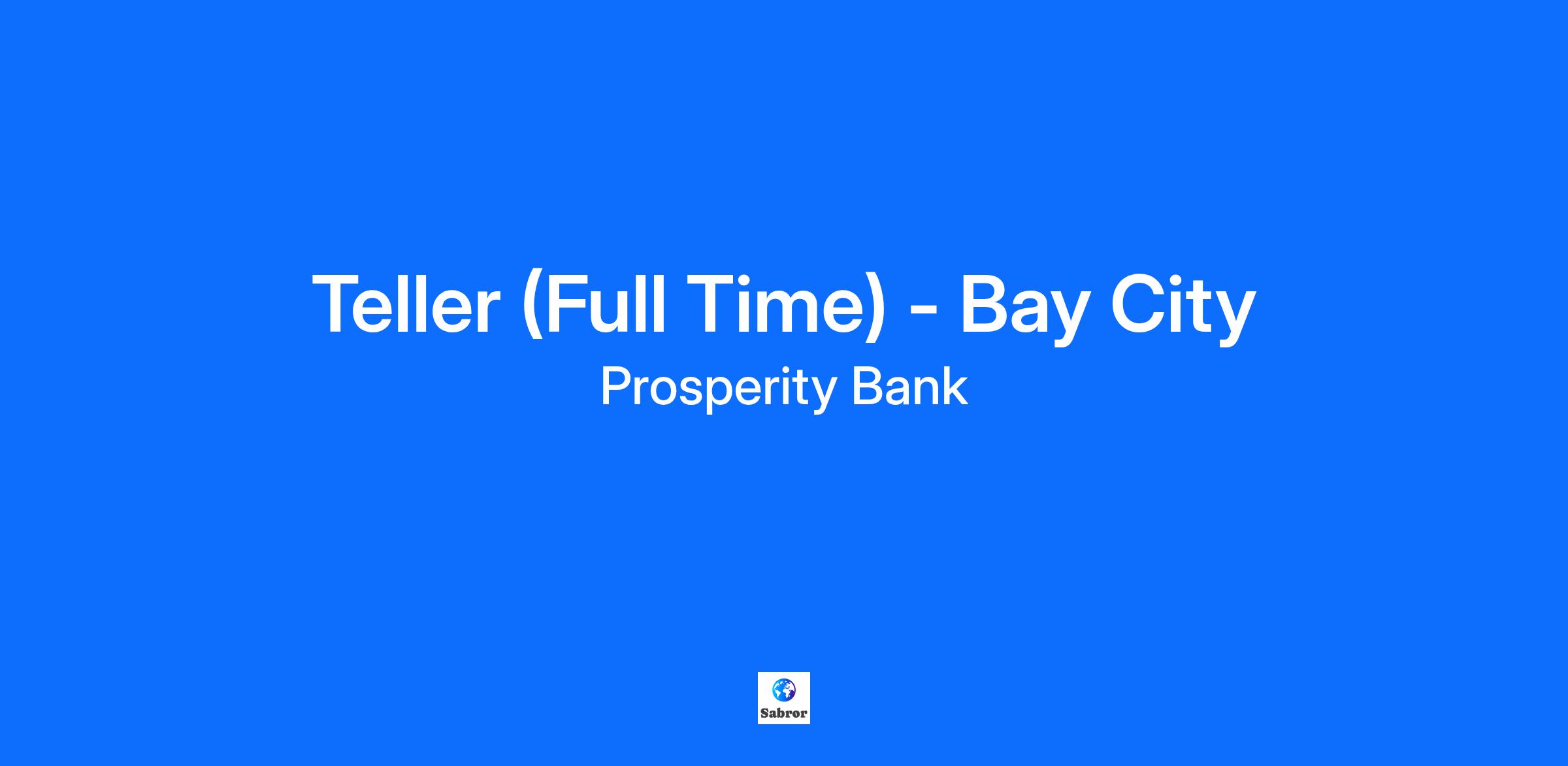 Teller (Full Time) - Bay City

Prosperity Bank

Sabror